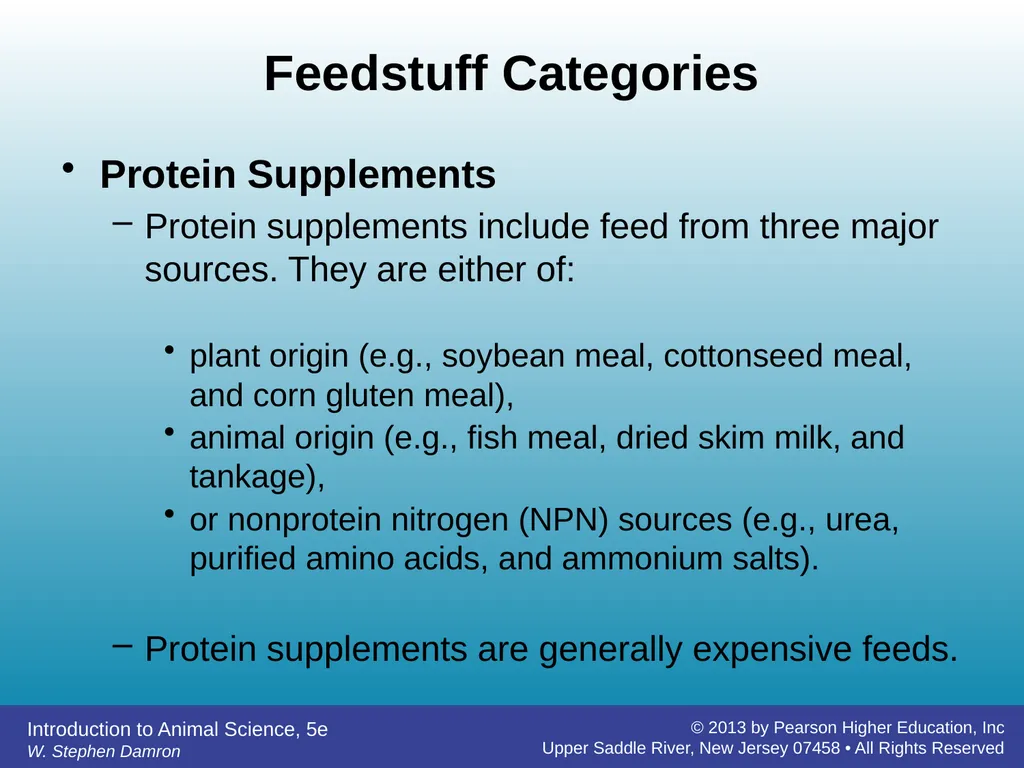 Feedstuff Categories

• Protein Supplements
– Protein supplements include feed from three major sources. They are either of:

• plant origin (e.g., soybean meal, cottonseed meal, and corn gluten meal),
• animal origin (e.g., fish meal, dried skim milk, and tankage),
• or nonprotein nitrogen (NPN) sources (e.g., urea, purified amino acids, and ammonium salts).

– Protein supplements are generally expensive feeds.

Introduction to Animal Science, 5e
W. Stephen Damron

© 2013 by Pearson Higher Education, Inc
Upper Saddle River, New Jersey 07458 • All Rights Reserved